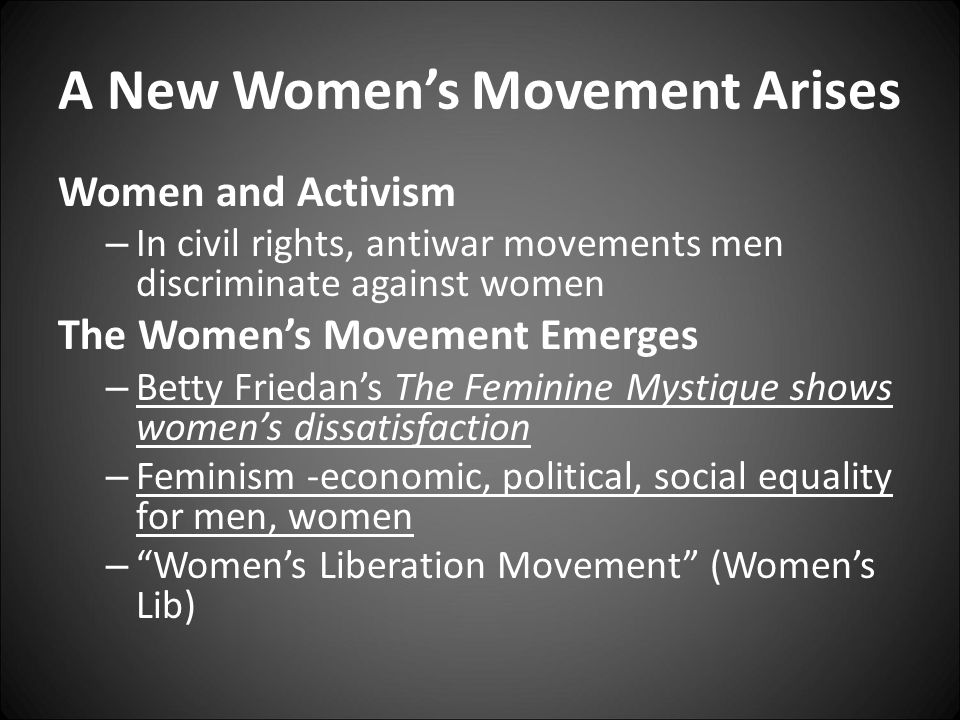 A New Women’s Movement Arises

Women and Activism

– In civil rights, antiwar movements men discriminate against women

The Women’s Movement Emerges

– Betty Friedan’s The Feminine Mystique shows women’s dissatisfaction

– Feminism -economic, political, social equality for men, women

– “Women’s Liberation Movement” (Women’s Lib)